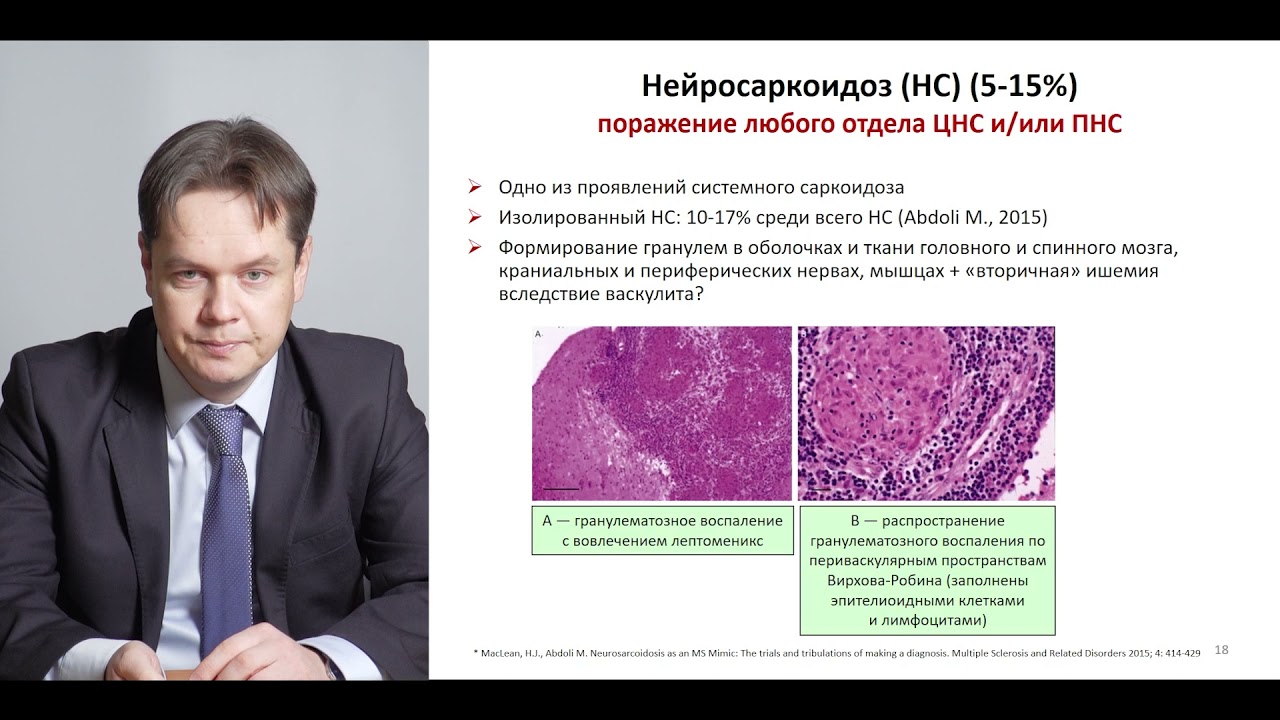 Нейросаркоидоз (НС) (5-15%)
поражение любого отдела ЦНС и/или ПНС

➢ Одно из проявлений системного саркоидоза
➢ Изолированный НС: 10-17% среди всего НС (Abdoli M., 2015)
➢ Формирование гранулем в оболочках и ткани головного и спинного мозга, краниальных и периферических нервах, мышцах + «вторичная» ишемия вследствие васкулита?

A

А — гранулематозное воспаление с вовлечением лептоменикс

В — распространение гранулематозного воспаления по периваскулярным пространствам Вирхова-Робина (заполнены эпителиоидными клетками и лимфоцитами)

* MacLean, H.J., Abdoli M. Neurosarcoidosis as an MS Mimic: The trials and tribulations of making a diagnosis. Multiple Sclerosis and Related Disorders 2015; 4: 414-429

18